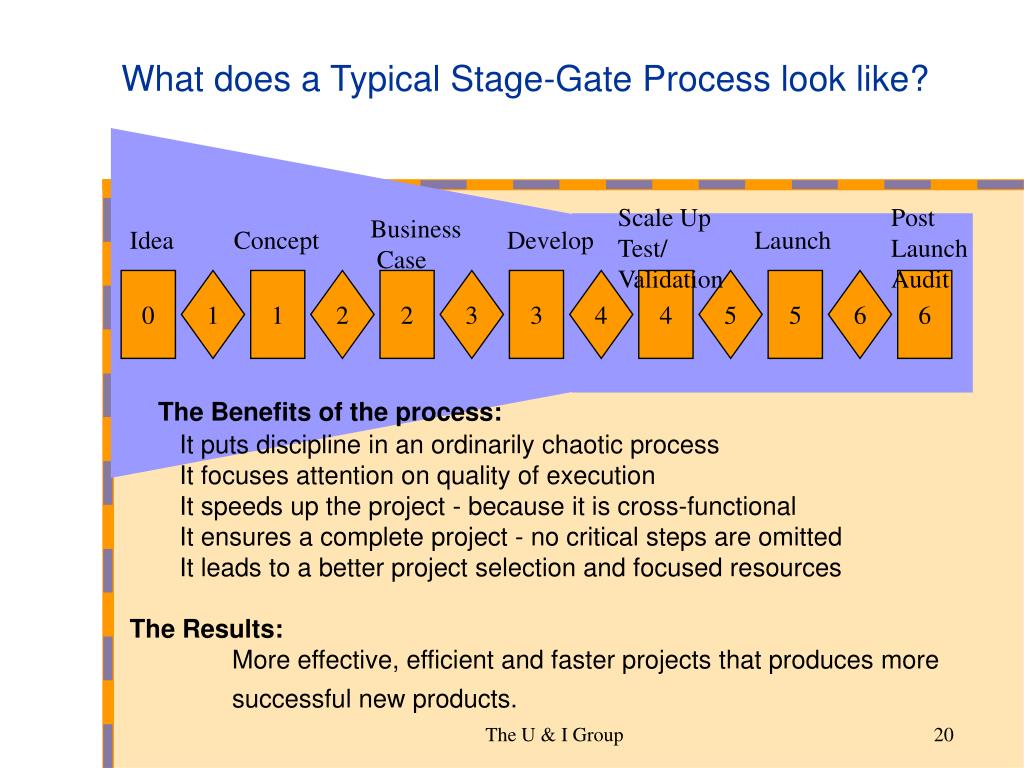 What does a Typical Stage-Gate Process look like?

Idea

Concept

Business Case

Develop

Scale Up Test/ Validation

Launch

Post Launch Audit

0 1 1 2 2 3 3 4 4 5 5 6 6

The Benefits of the process:

It puts discipline in an ordinarily chaotic process
It focuses attention on quality of execution
It speeds up the project - because it is cross-functional
It ensures a complete project - no critical steps are omitted
It leads to a better project selection and focused resources

The Results:

More effective, efficient and faster projects that produces more successful new products.

The U & I Group

20